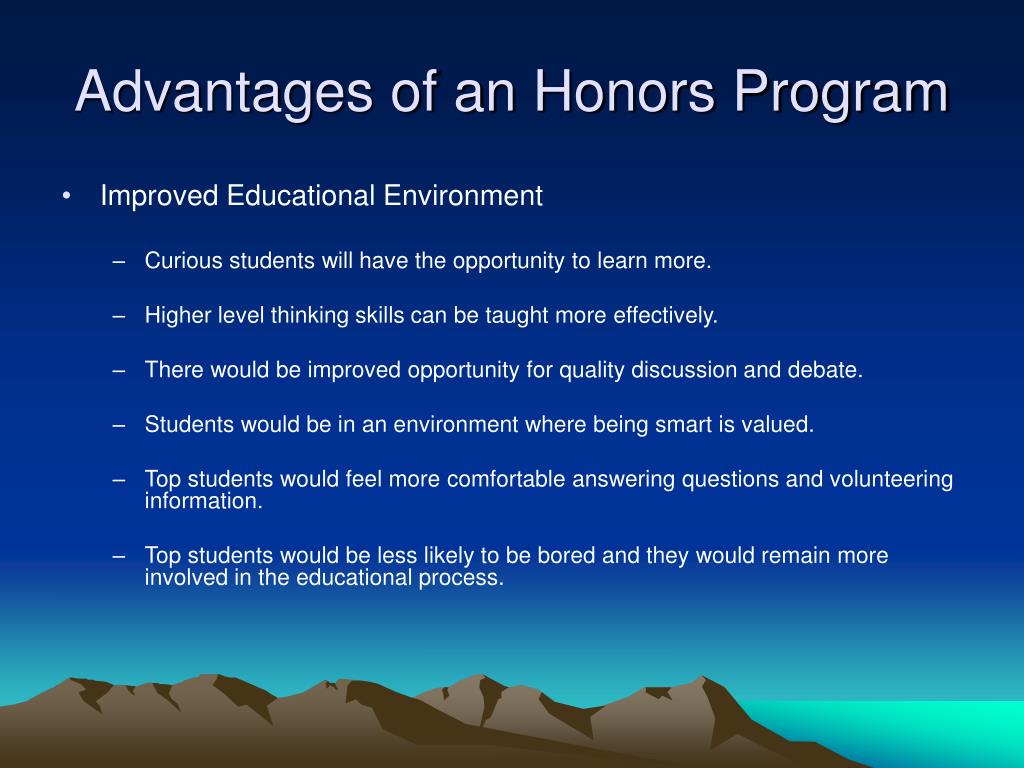 Advantages of an Honors Program

• Improved Educational Environment

– Curious students will have the opportunity to learn more.

– Higher level thinking skills can be taught more effectively.

– There would be improved opportunity for quality discussion and debate.

– Students would be in an environment where being smart is valued.

– Top students would feel more comfortable answering questions and volunteering information.

– Top students would be less likely to be bored and they would remain more involved in the educational process.